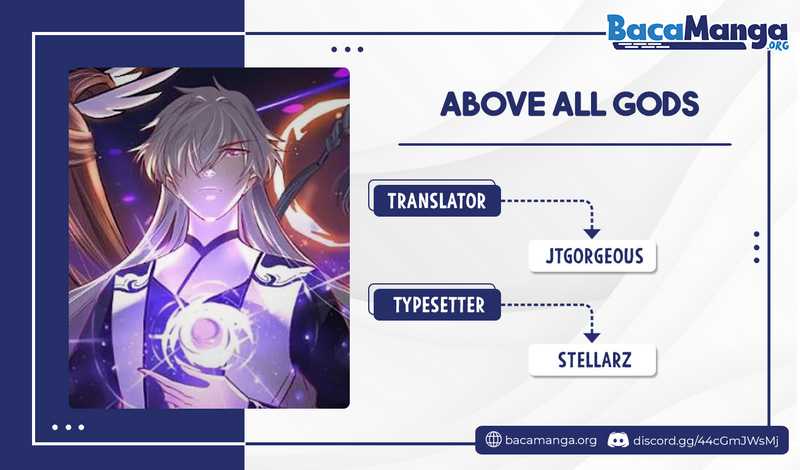 BacaManga
.ORG

ABOVE ALL GODS

TRANSLATOR

JTGORGEOUS

TYPESETTER

STELLARZ

bacamanga.org discord.gg/44cGmJWsMj